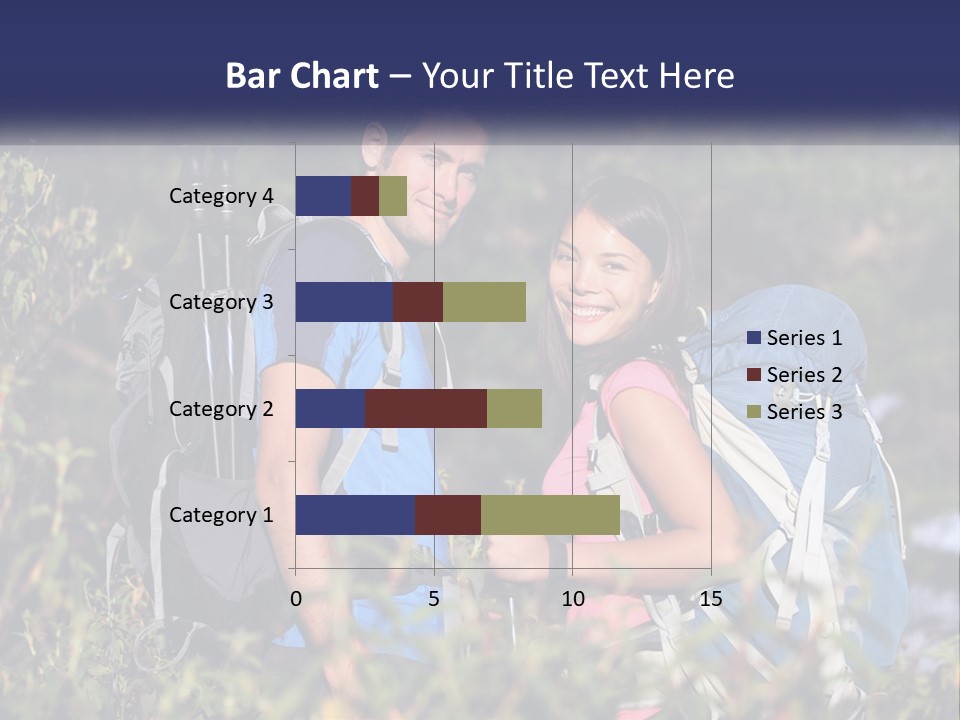 Bar Chart – Your Title Text Here

Category 4
Category 3
Category 2
Category 1

0
5
10
15

Series 1
Series 2
Series 3